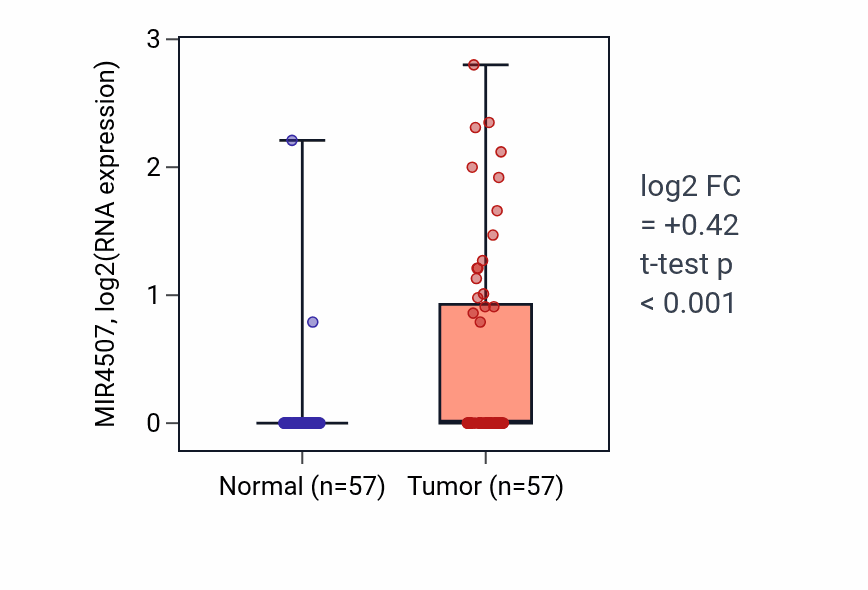 MIR4507, log2(RNA expression)

3
2
1
0

Normal (n=57)
Tumor (n=57)

log2 FC
= +0.42
t-test p
< 0.001